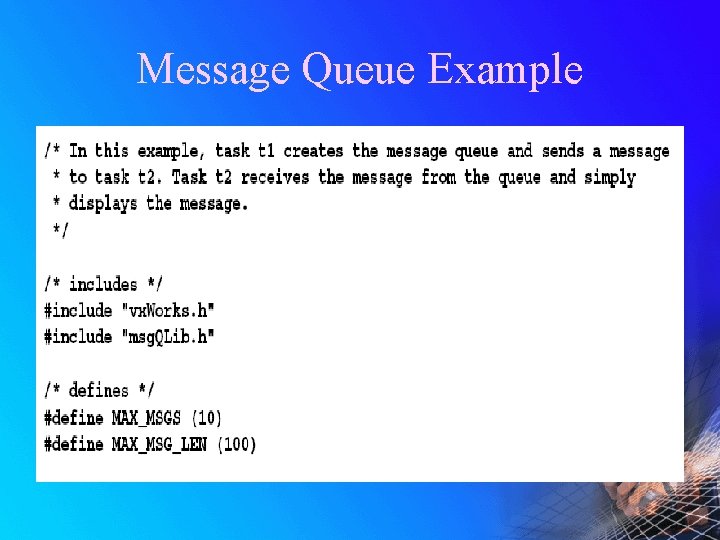 Message Queue Example

/* In this example, task t1 creates the message queue and sends a message
 * to task t2. Task t2 receives the message from the queue and simply
 * displays the message.
 */

/* includes */
#include "vxWorks.h"
#include "msgQLib.h"

/* defines */
#define MAX_MSGS (10)
#define MAX_MSG_LEN (100)